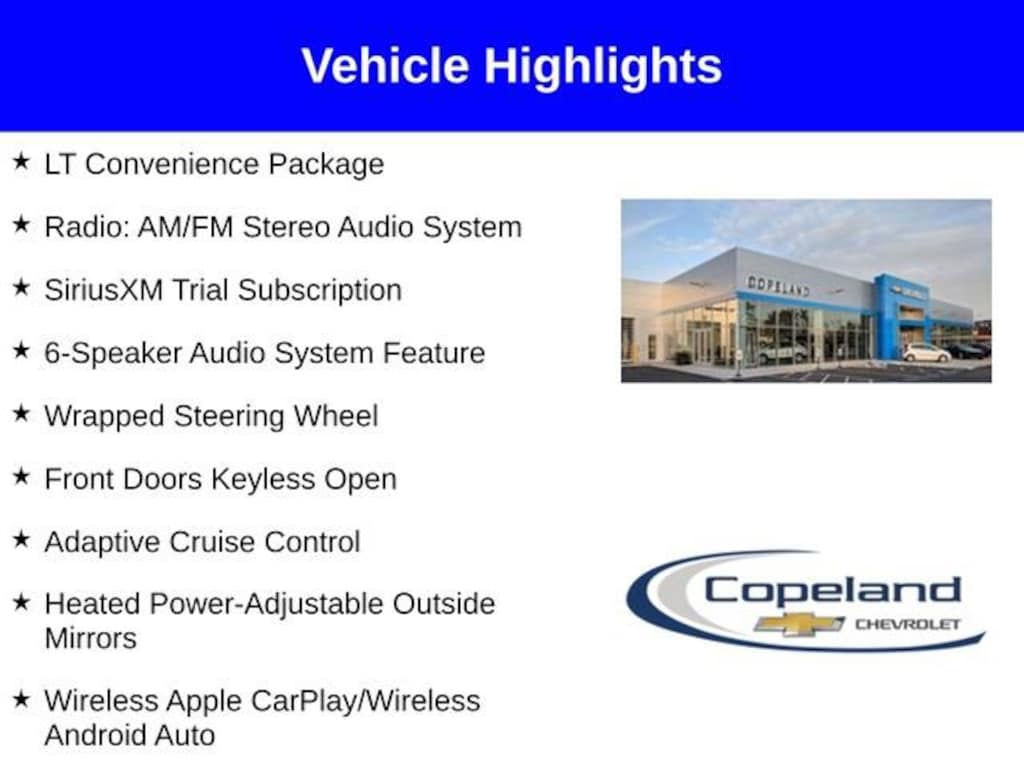 Vehicle Highlights

★ LT Convenience Package

★ Radio: AM/FM Stereo Audio System

★ SiriusXM Trial Subscription

★ 6-Speaker Audio System Feature

★ Wrapped Steering Wheel

★ Front Doors Keyless Open

★ Adaptive Cruise Control

★ Heated Power-Adjustable Outside Mirrors

★ Wireless Apple CarPlay/Wireless Android Auto

COPELAND

Copeland
CHEVROLET